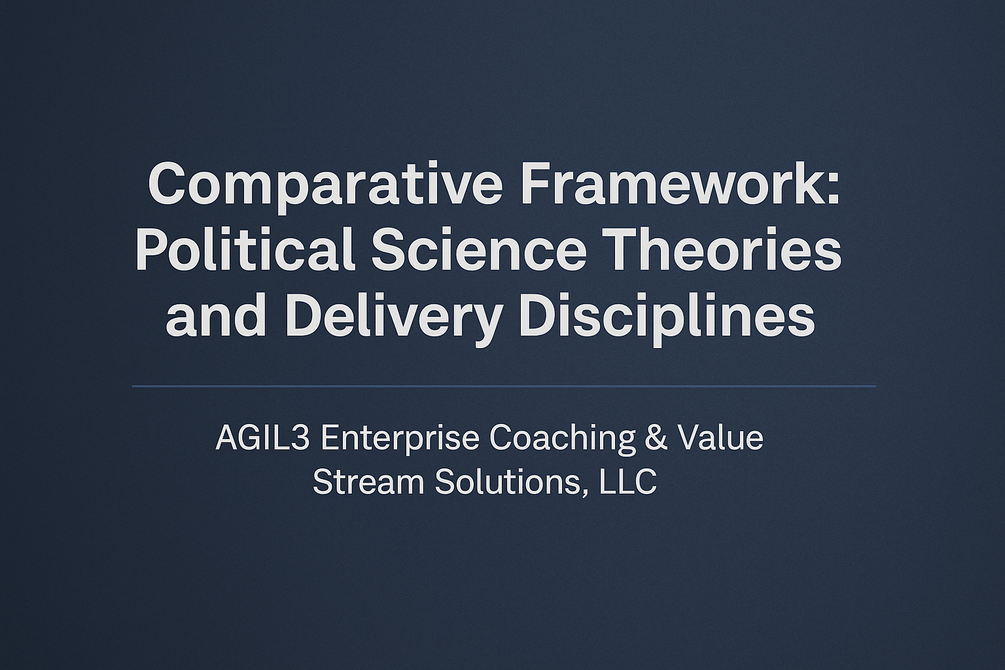 Comparative Framework: Political Science Theories and Delivery Disciplines

AGIL3 Enterprise Coaching & Value Stream Solutions, LLC